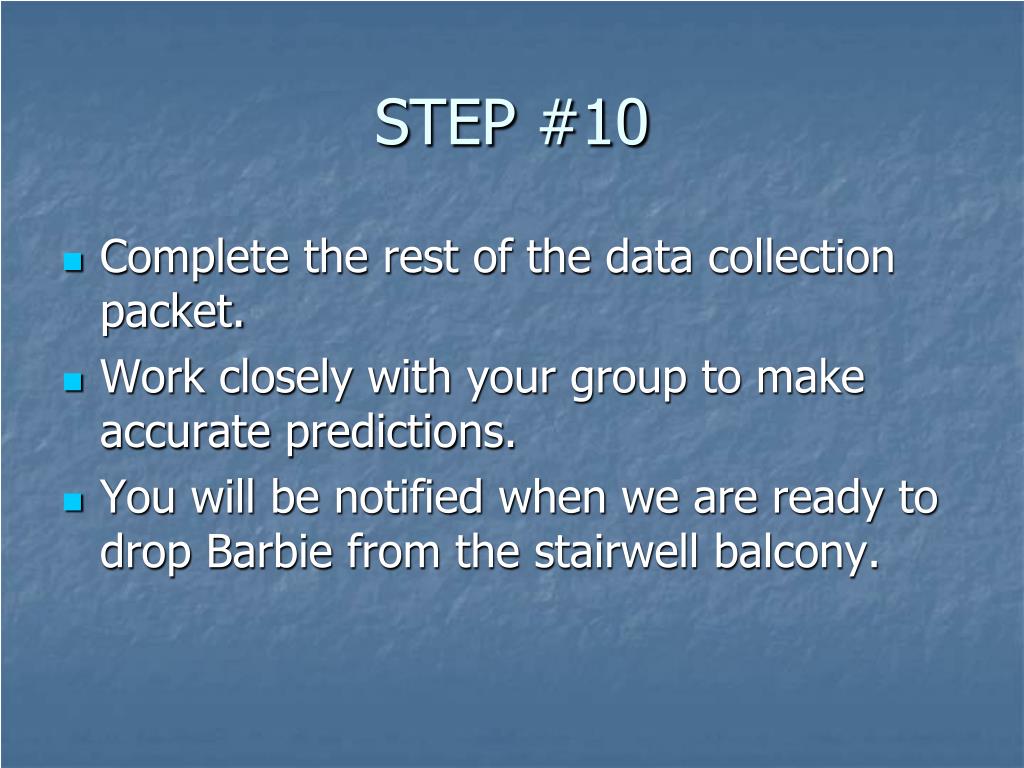 STEP #10

- Complete the rest of the data collection packet.
- Work closely with your group to make accurate predictions.
- You will be notified when we are ready to drop Barbie from the stairwell balcony.